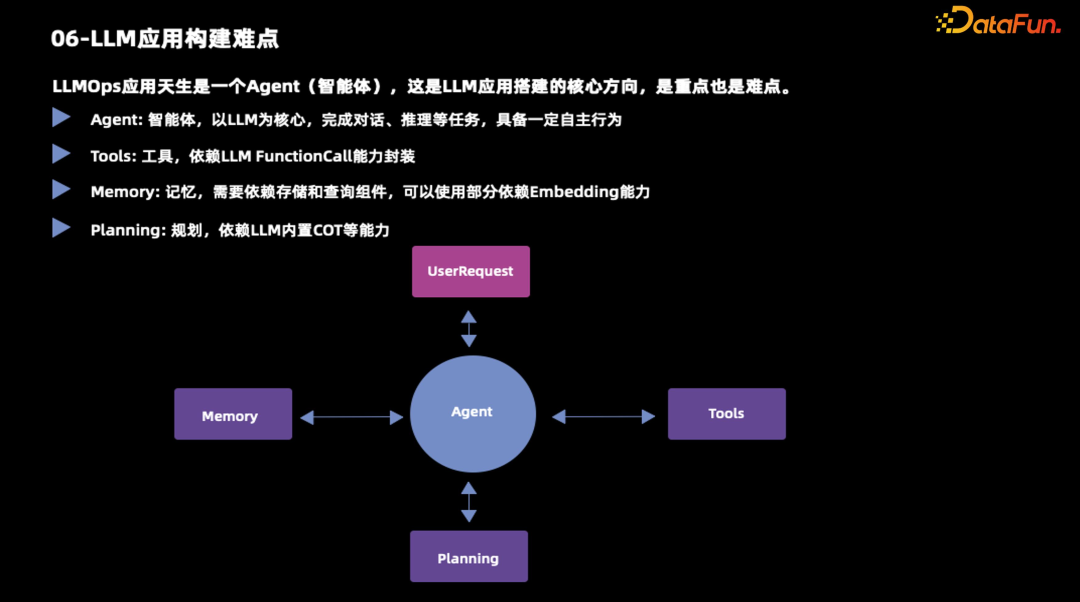 06-LLM应用构建难点

DataFun.

LLMOps应用天生是一个Agent（智能体），这是LLM应用搭建的核心方向，是重点也是难点。

Agent: 智能体，以LLM为核心，完成对话、推理等任务，具备一定自主行为

Tools: 工具，依赖LLM FunctionCall能力封装

Memory: 记忆，需要依赖存储和查询组件，可以使用部分依赖Embedding能力

Planning: 规划，依赖LLM内置COT等能力

UserRequest

Memory

Agent

Tools

Planning